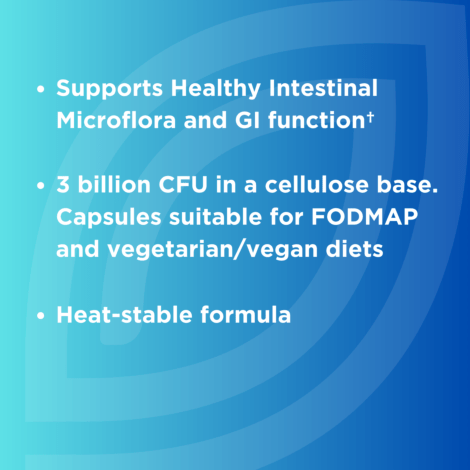 • Supports Healthy Intestinal Microflora and GI function†

• 3 billion CFU in a cellulose base. Capsules suitable for FODMAP and vegetarian/vegan diets

• Heat-stable formula